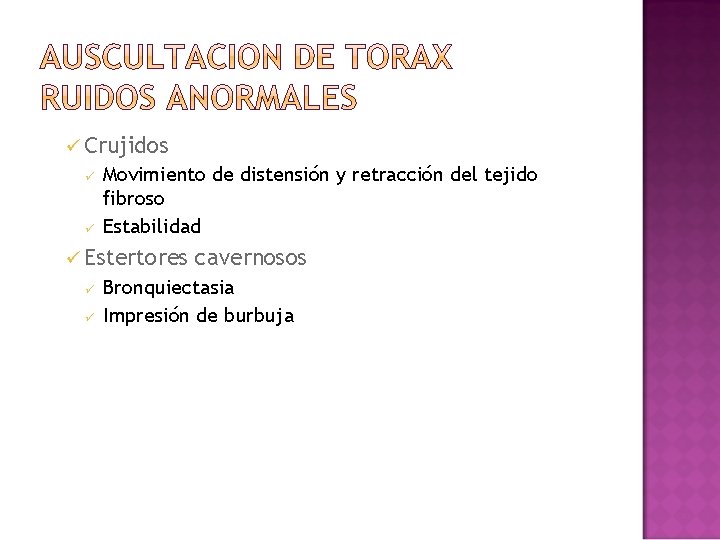 AUSCULTACION DE TORAX
RUIDOS ANORMALES

✓ Crujidos
✓ Movimiento de distensión y retracción del tejido fibroso
✓ Estabilidad
✓ Estertores cavernosos
✓ Bronquiectasia
✓ Impresión de burbuja